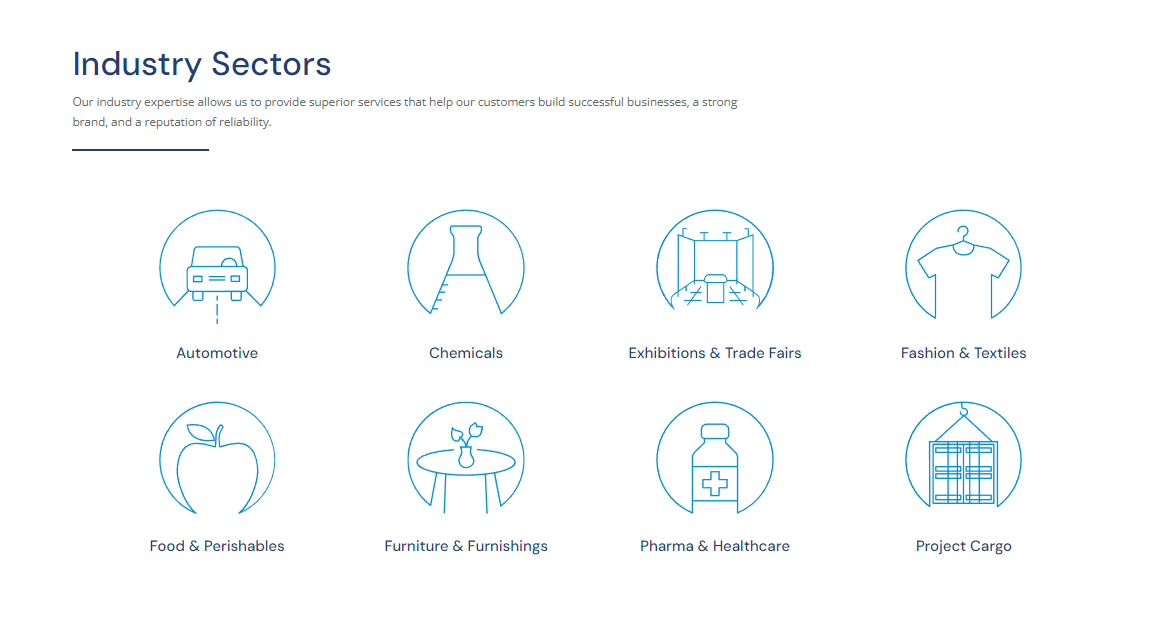 Industry Sectors

Our industry expertise allows us to provide superior services that help our customers build successful businesses, a strong brand, and a reputation of reliability.

Automotive

Chemicals

Exhibitions & Trade Fairs

Fashion & Textiles

Food & Perishables

Furniture & Furnishings

Pharma & Healthcare

Project Cargo